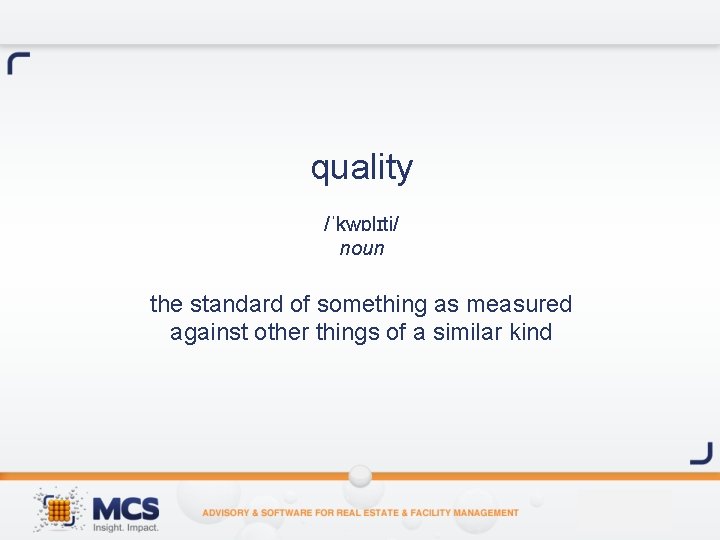 quality

/ˈkwɒlɪti/
noun

the standard of something as measured against other things of a similar kind

MCS
Insight. Impact.

ADVISORY & SOFTWARE FOR REAL ESTATE & FACILITY MANAGEMENT